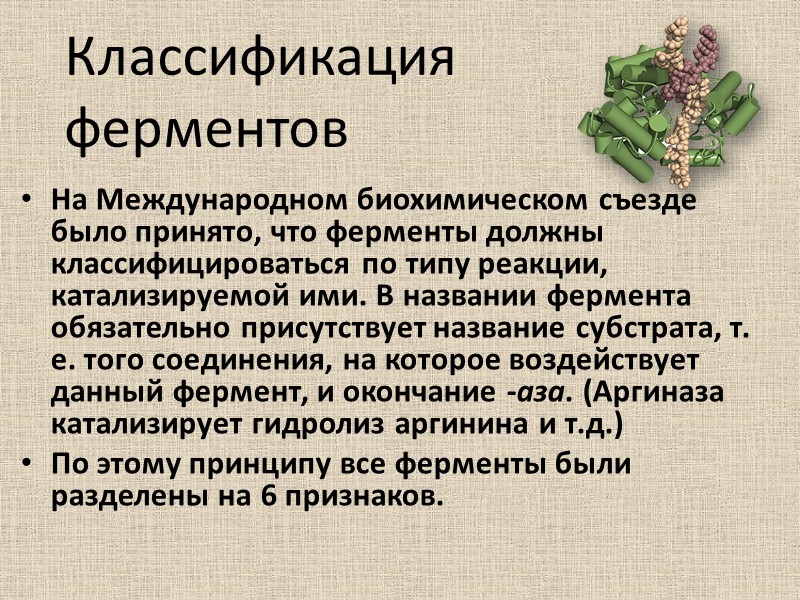 Классификация ферментов

• На Международном биохимическом съезде было принято, что ферменты должны классифицироваться по типу реакции, катализируемой ими. В названии фермента обязательно присутствует название субстрата, т. е. того соединения, на которое воздействует данный фермент, и окончание -аза. (Аргиназа катализирует гидролиз аргинина и т.д.)

• По этому принципу все ферменты были разделены на 6 признаков.